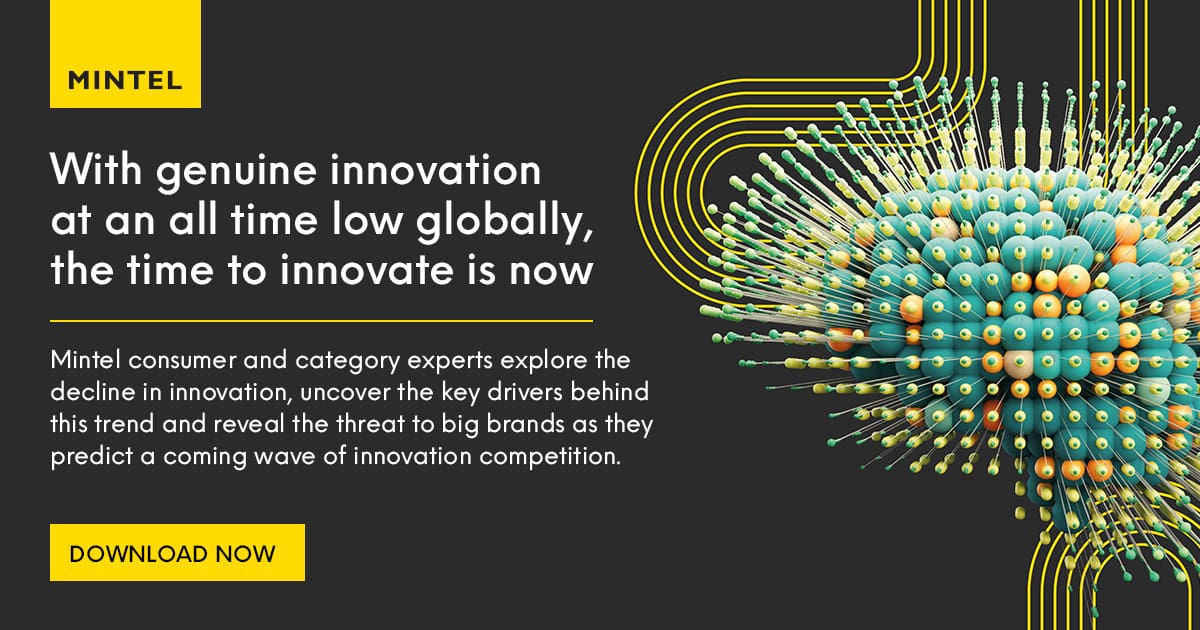 MINTEL

With genuine innovation at an all time low globally, the time to innovate is now

Mintel consumer and category experts explore the decline in innovation, uncover the key drivers behind this trend and reveal the threat to big brands as they predict a coming wave of innovation competition.

DOWNLOAD NOW